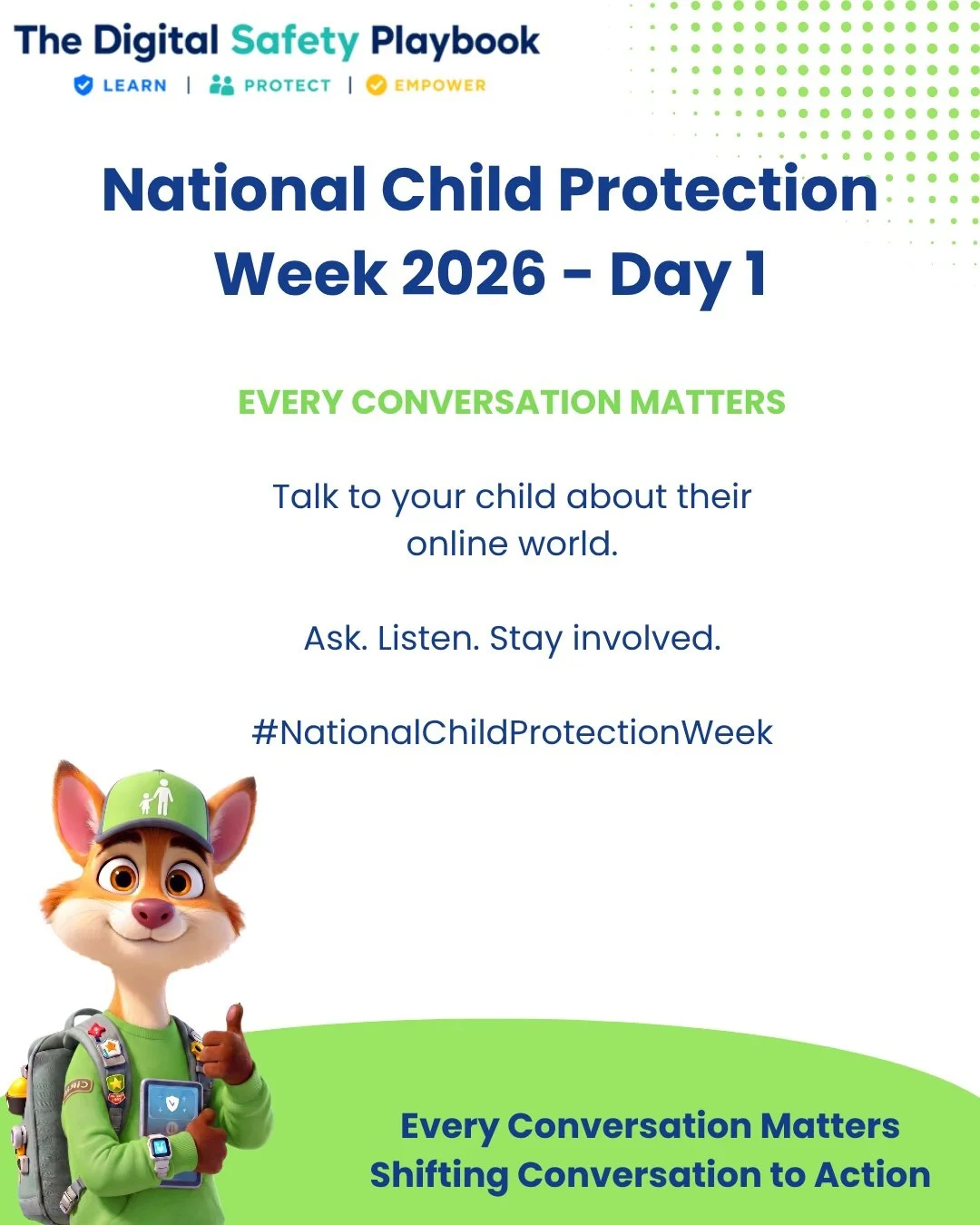 The Digital Safety Playbook
LEARN | PROTECT | EMPOWER

National Child Protection Week 2026 - Day 1

EVERY CONVERSATION MATTERS

Talk to your child about their online world.

Ask. Listen. Stay involved.

#NationalChildProtectionWeek

Every Conversation Matters
Shifting Conversation to Action